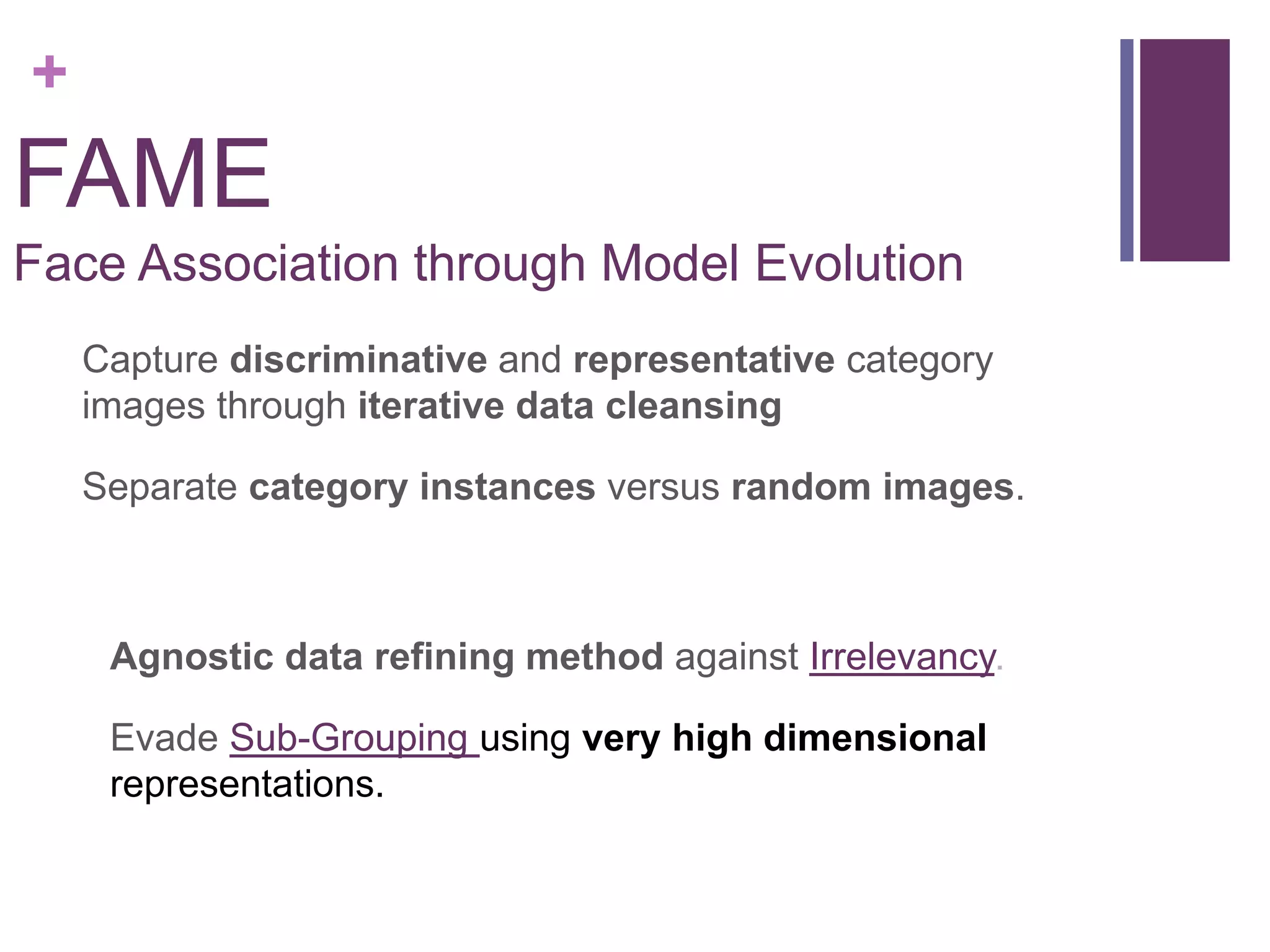 +

FAME
Face Association through Model Evolution

Capture discriminative and representative category images through iterative data cleansing

Separate category instances versus random images.

Agnostic data refining method against Irrelevancy.

Evade Sub-Grouping using very high dimensional representations.